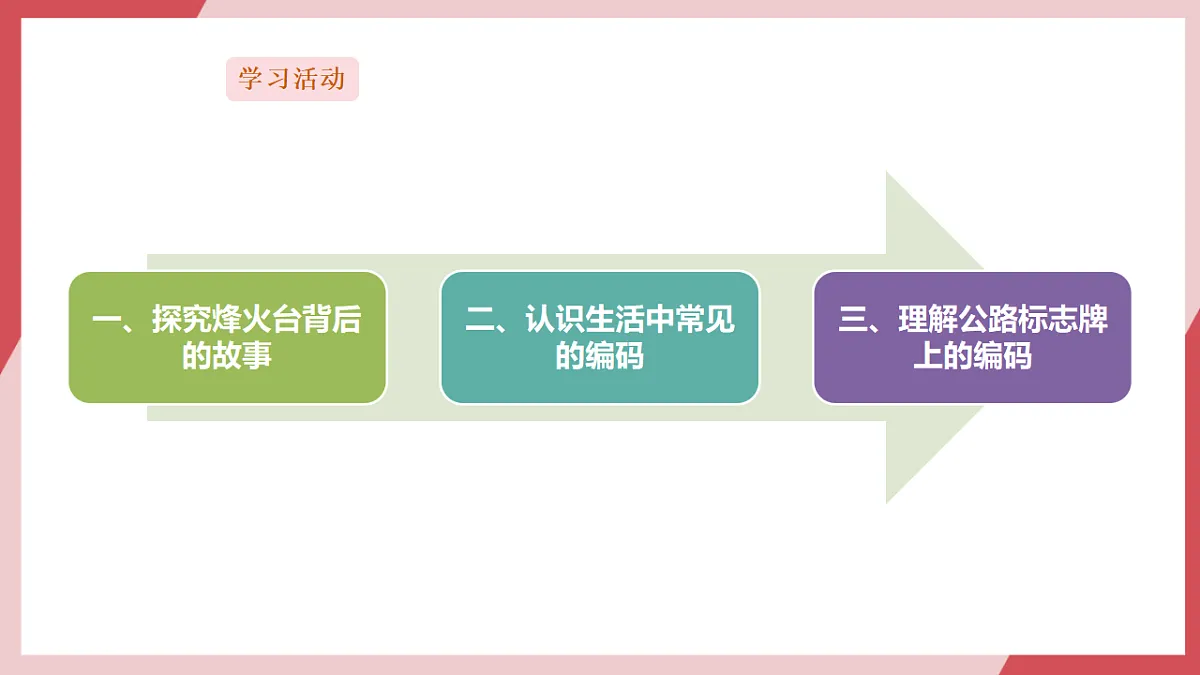 学习活动

一、探究烽火台背后的故事

二、认识生活中常见的编码

三、理解公路标志牌上的编码